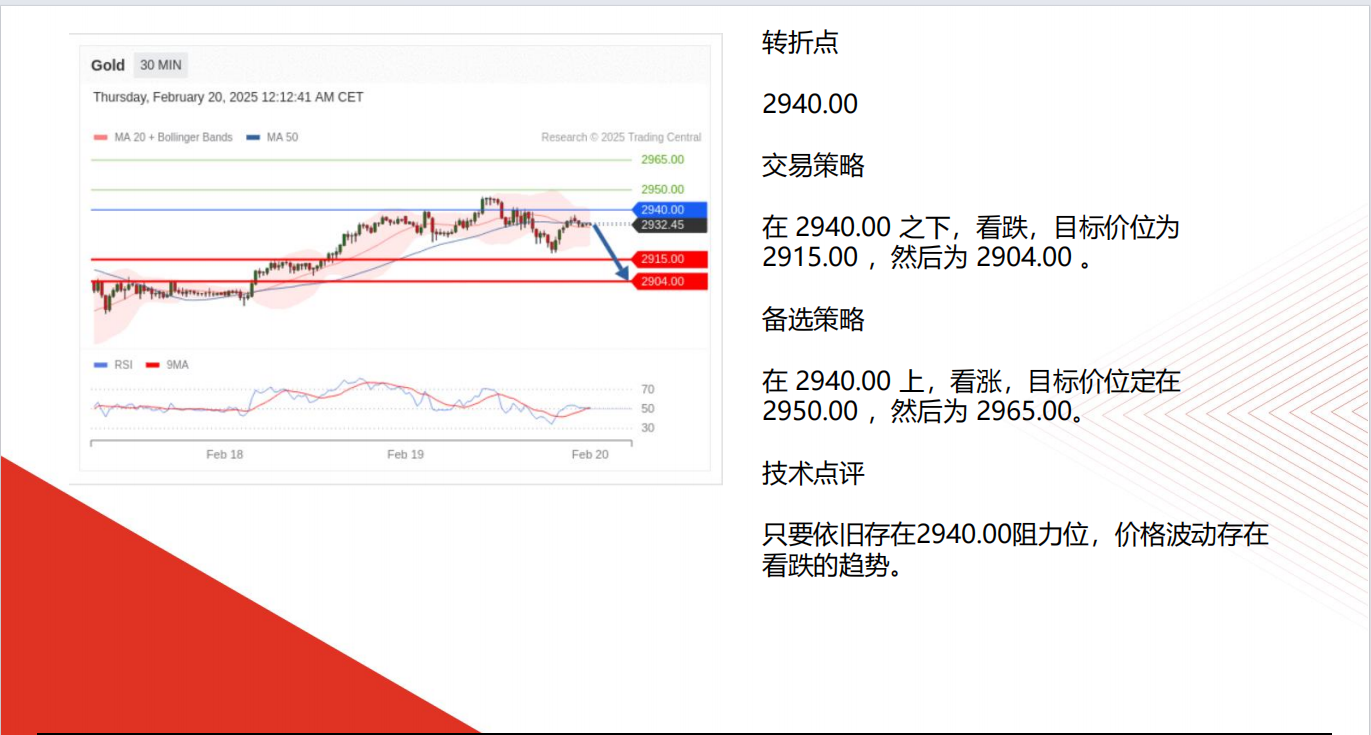 Gold 30 MIN

Thursday, February 20, 2025 12:12:41 AM CET

MA 20 + Bollinger Bands MA 50

Research © 2025 Trading Central

2965.00
2950.00
2940.00
2932.45
2915.00
2904.00

RSI 9MA

70
50
30

Feb 18 Feb 19 Feb 20

转折点

2940.00

交易策略

在 2940.00 之下，看跌，目标价位为 2915.00 ，然后为 2904.00 。

备选策略

在 2940.00 上，看涨，目标价位定在 2950.00 ，然后为 2965.00。

技术点评

只要依旧存在2940.00阻力位，价格波动存在看跌的趋势。